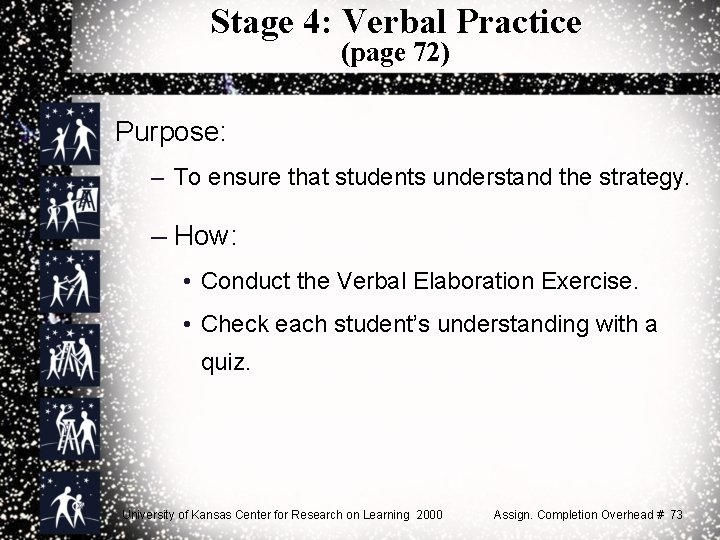 Stage 4: Verbal Practice
(page 72)

Purpose:

– To ensure that students understand the strategy.

– How:

• Conduct the Verbal Elaboration Exercise.

• Check each student's understanding with a quiz.

University of Kansas Center for Research on Learning 2000

Assign. Completion Overhead # 73